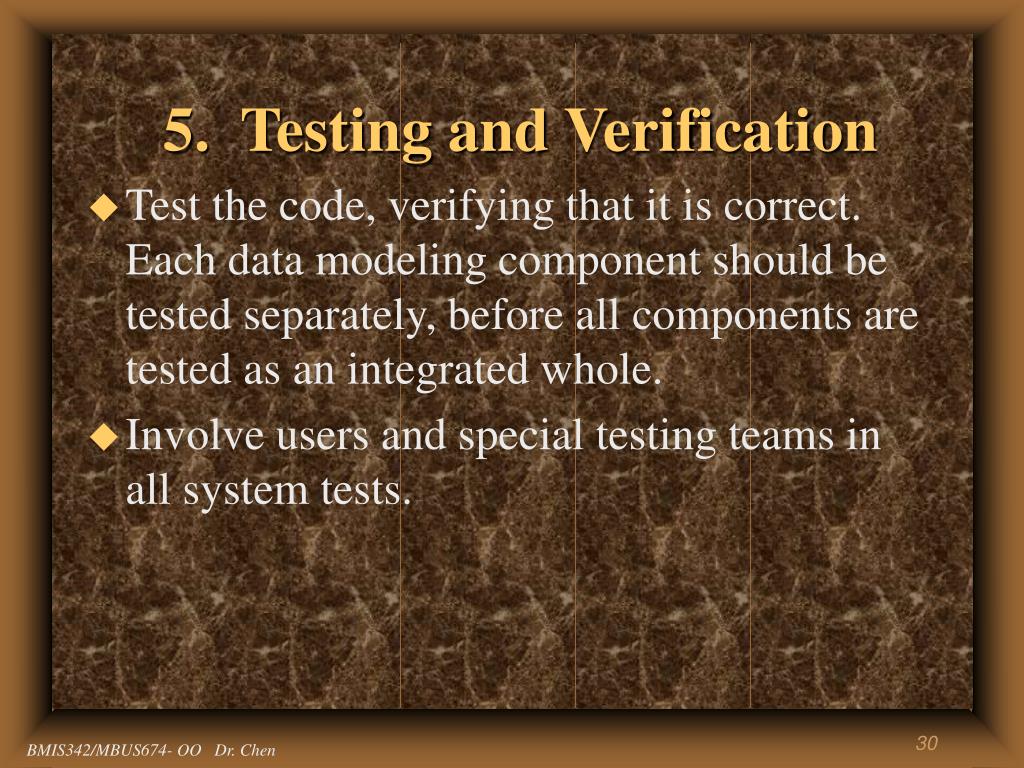 5. Testing and Verification

◆ Test the code, verifying that it is correct. Each data modeling component should be tested separately, before all components are tested as an integrated whole.

◆ Involve users and special testing teams in all system tests.

BMIS342/MBUS674- OO Dr. Chen

30